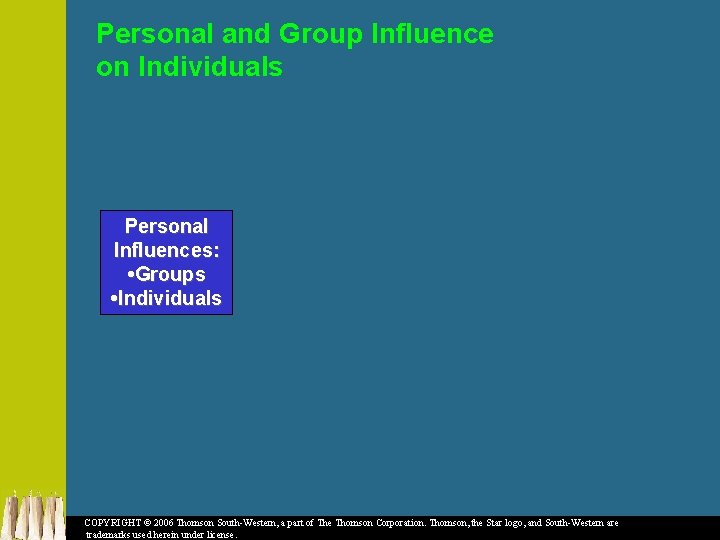 Personal and Group Influence on Individuals

Personal Influences:
•Groups
•Individuals

COPYRIGHT © 2006 Thomson South-Western, a part of The Thomson Corporation. Thomson, the Star logo, and South-Western are trademarks used herein under license.